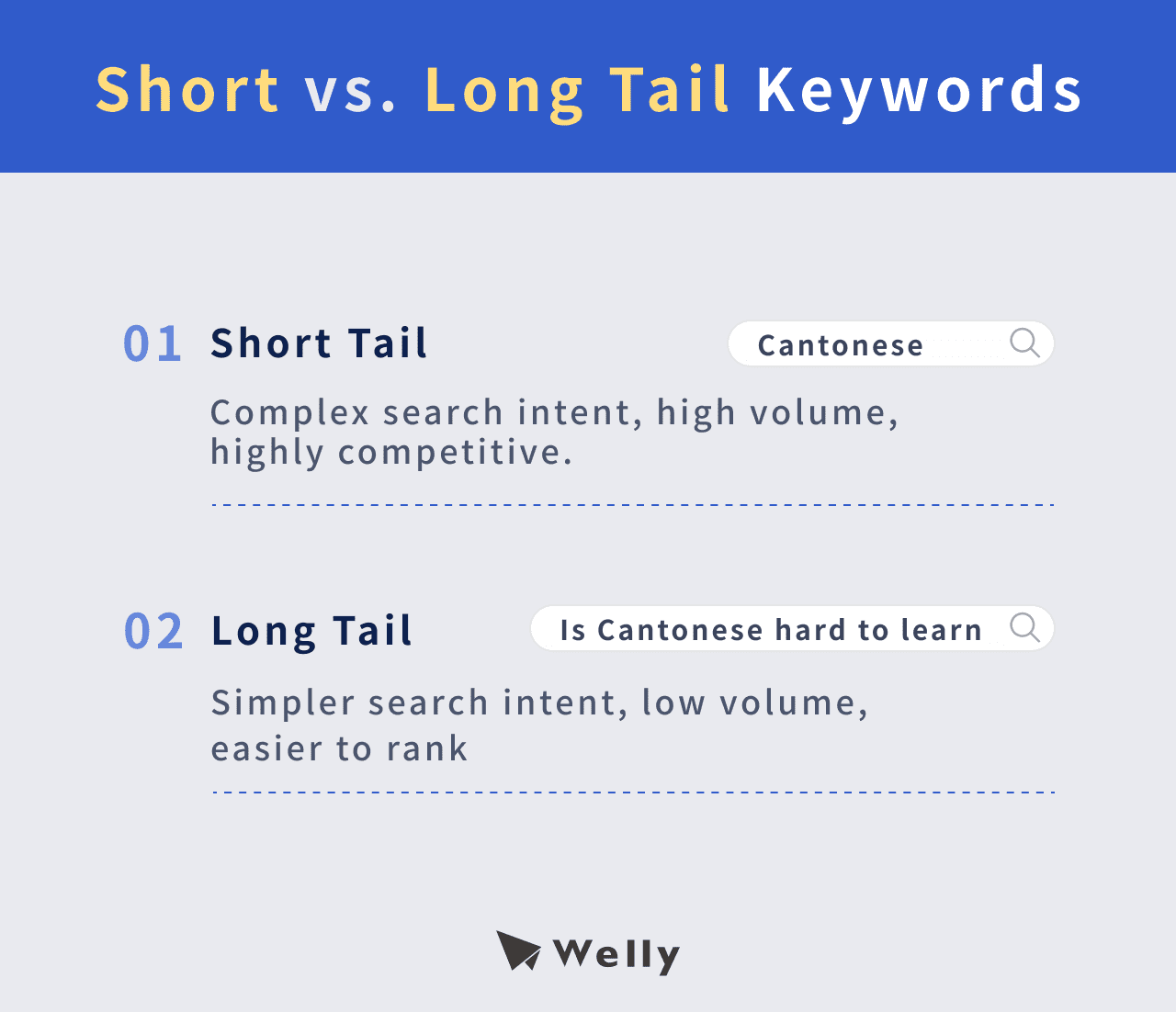 Short vs. Long Tail Keywords

01 Short Tail

Cantonese

Complex search intent, high volume, highly competitive.

02 Long Tail

Is Cantonese hard to learn

Simpler search intent, low volume, easier to rank

Welly